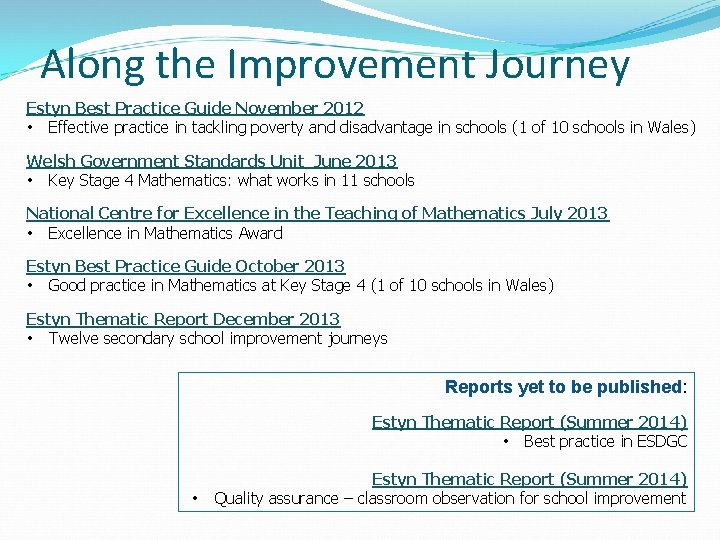 Along the Improvement Journey

Estyn Best Practice Guide November 2012
• Effective practice in tackling poverty and disadvantage in schools (1 of 10 schools in Wales)

Welsh Government Standards Unit June 2013
• Key Stage 4 Mathematics: what works in 11 schools

National Centre for Excellence in the Teaching of Mathematics July 2013
• Excellence in Mathematics Award

Estyn Best Practice Guide October 2013
• Good practice in Mathematics at Key Stage 4 (1 of 10 schools in Wales)

Estyn Thematic Report December 2013
• Twelve secondary school improvement journeys

Reports yet to be published:

Estyn Thematic Report (Summer 2014)
• Best practice in ESDGC

Estyn Thematic Report (Summer 2014)
• Quality assurance – classroom observation for school improvement